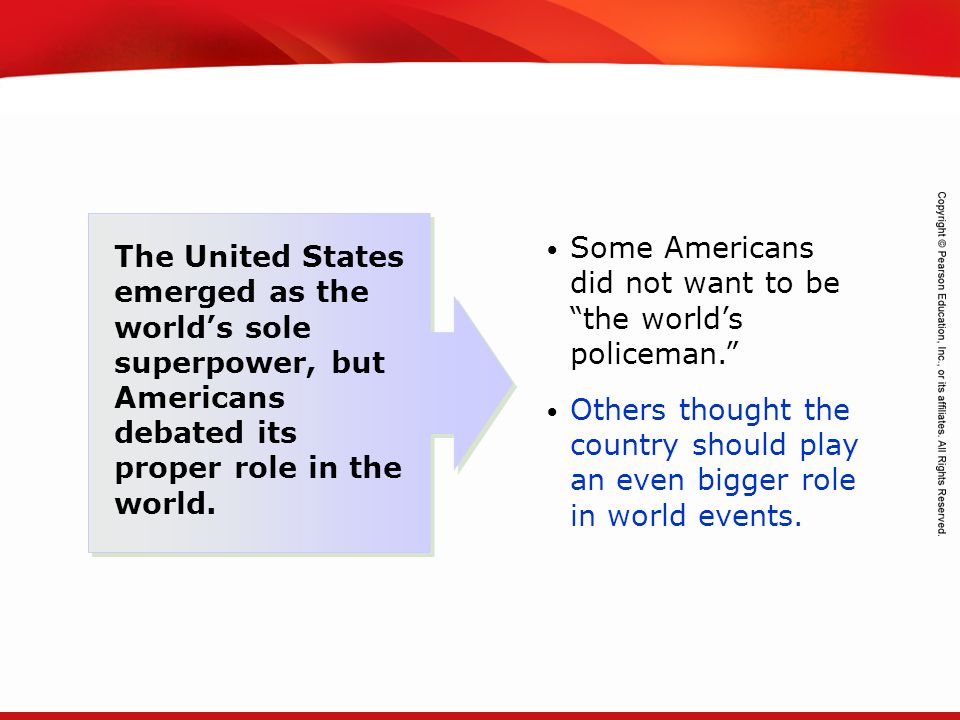 The United States emerged as the world’s sole superpower, but Americans debated its proper role in the world.

• Some Americans did not want to be “the world’s policeman.”

• Others thought the country should play an even bigger role in world events.

Copyright © Pearson Education, Inc., or its affiliates. All Rights Reserved.